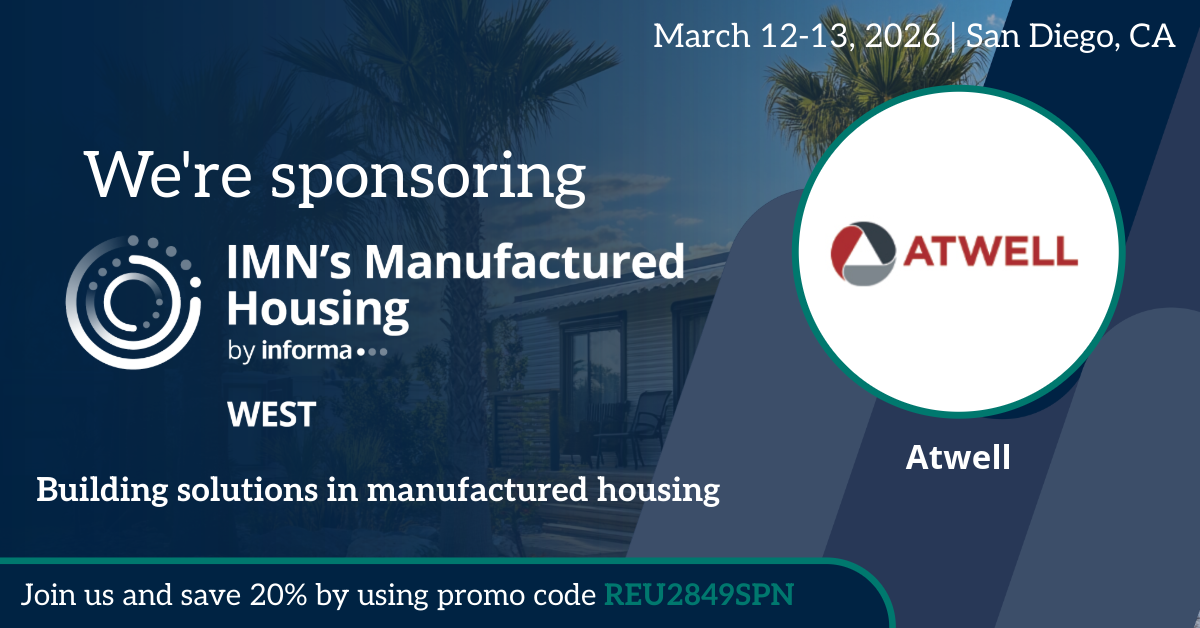 March 12-13, 2026 | San Diego, CA

We're sponsoring

IMN's Manufactured Housing
by informa

WEST

Building solutions in manufactured housing

ATWELL

Atwell

Join us and save 20% by using promo code REU2849SPN